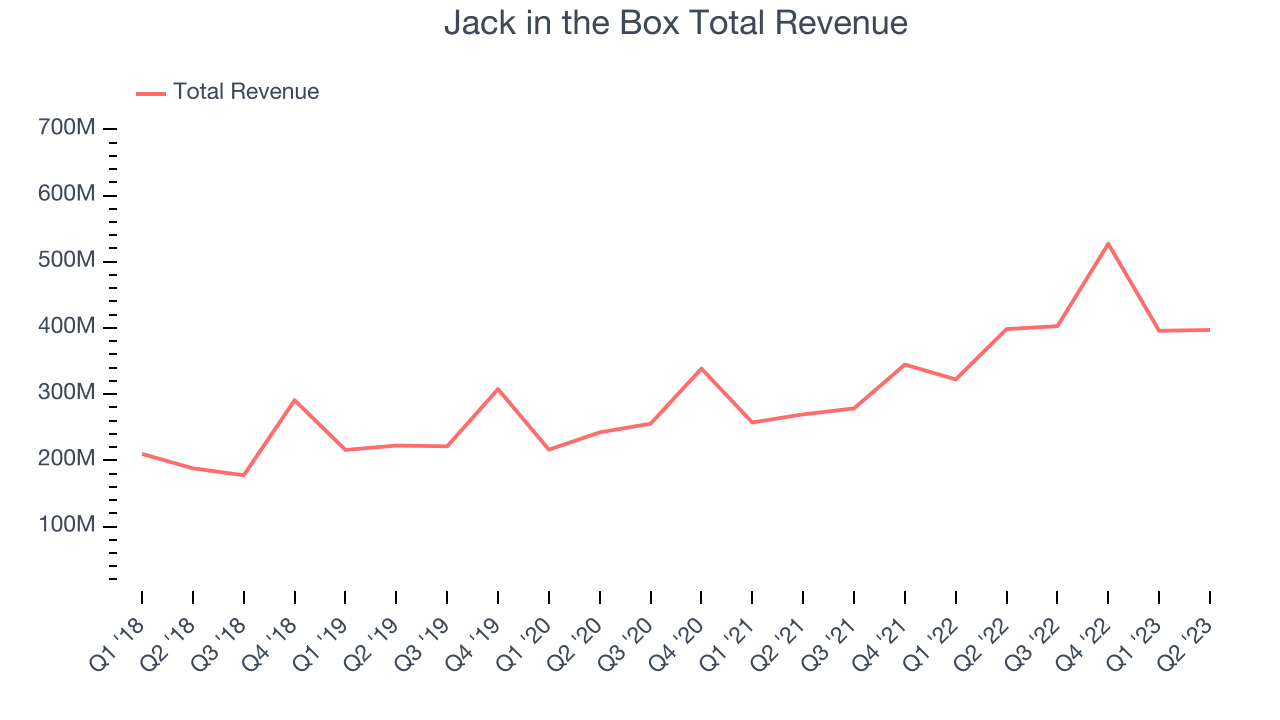 Jack in the Box Total Revenue

Total Revenue

700M
600M
500M
400M
300M
200M
100M

Q1 '18
Q2 '18
Q3 '18
Q4 '18
Q1 '19
Q2 '19
Q3 '19
Q4 '19
Q1 '20
Q2 '20
Q3 '20
Q4 '20
Q1 '21
Q2 '21
Q3 '21
Q4 '21
Q1 '22
Q2 '22
Q3 '22
Q4 '22
Q1 '23
Q2 '23